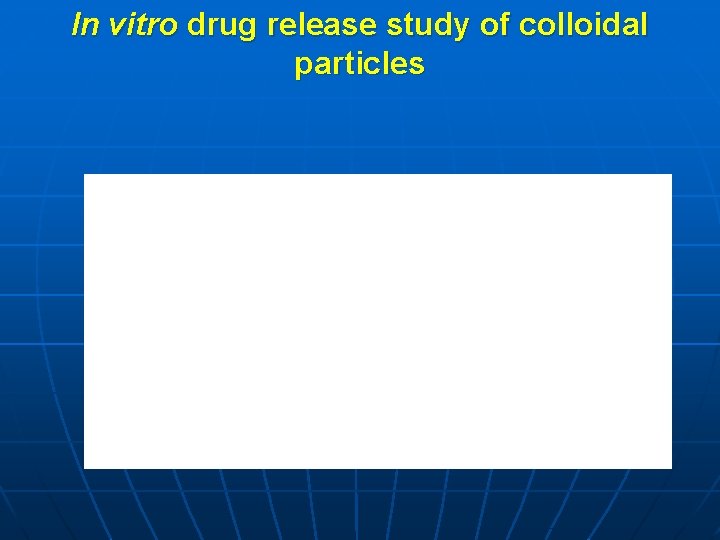 In vitro drug release study of colloidal particles